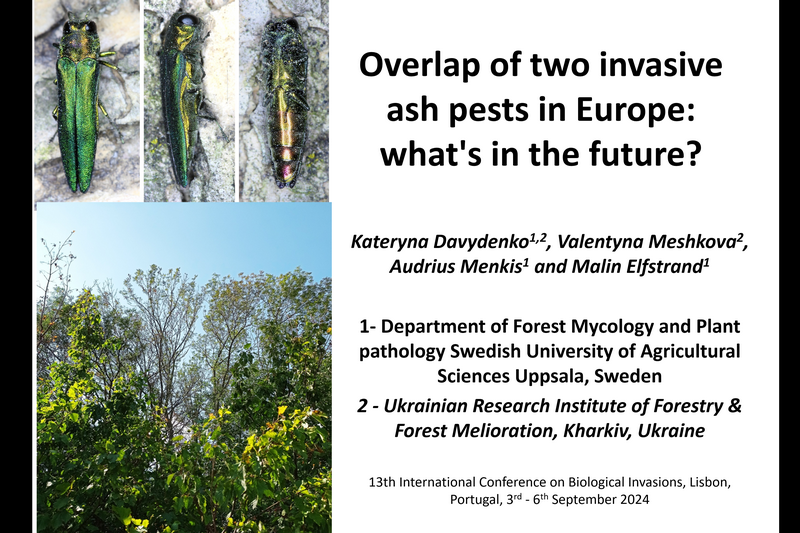 Overlap of two invasive ash pests in Europe: what's in the future?

Kateryna Davydenko$^{1,2}$, Valentyna Meshkova$^{2}$, Audrius Menkis$^{1}$ and Malin Elfstrand$^{1}$

1- Department of Forest Mycology and Plant pathology Swedish University of Agricultural Sciences Uppsala, Sweden

2 - Ukrainian Research Institute of Forestry & Forest Melioration, Kharkiv, Ukraine

13th International Conference on Biological Invasions, Lisbon, Portugal, 3$^{rd}$ - 6$^{th}$ September 2024